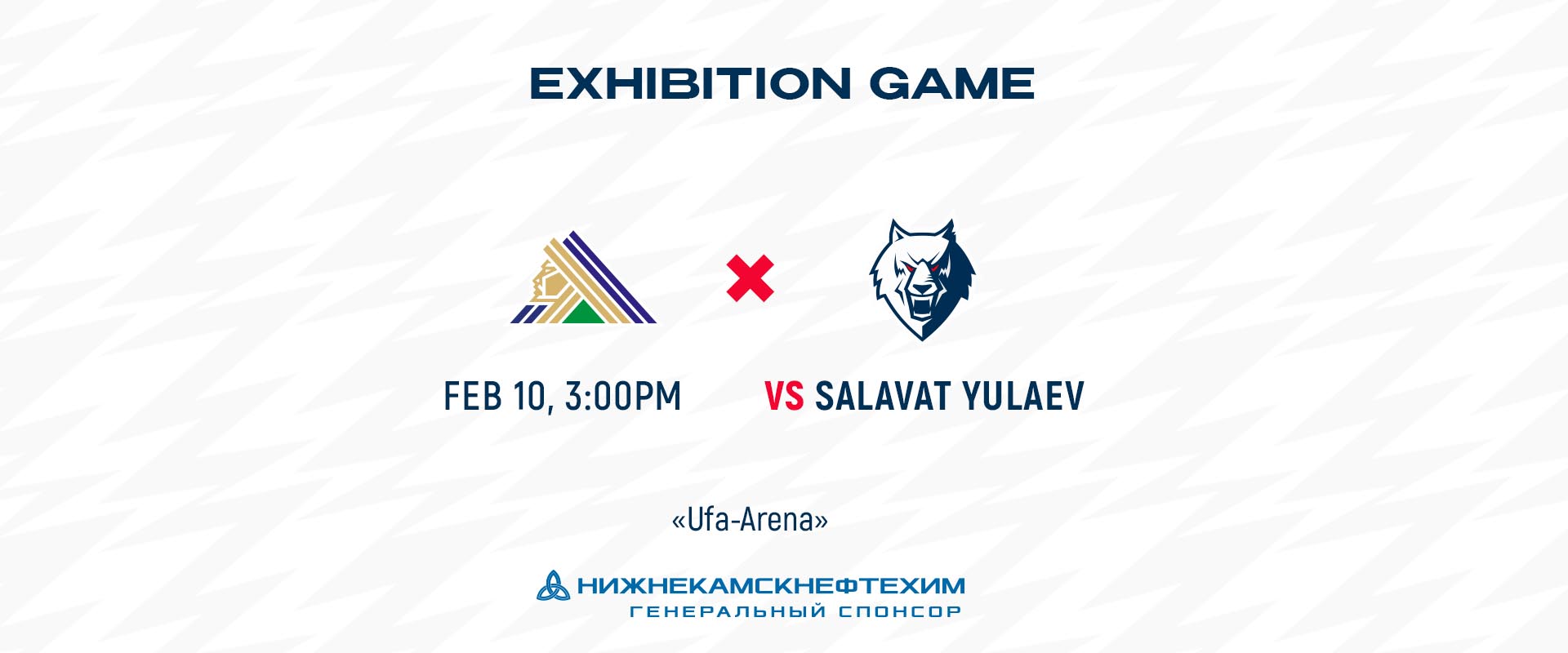 EXHIBITION GAME

FEB 10, 3:00PM

VS SALAVAT YULAEV

«Ufa-Arena»

НИЖНЕКАМСКНЕФТЕХИМ
ГЕНЕРАЛЬНЫЙ СПОНСОР